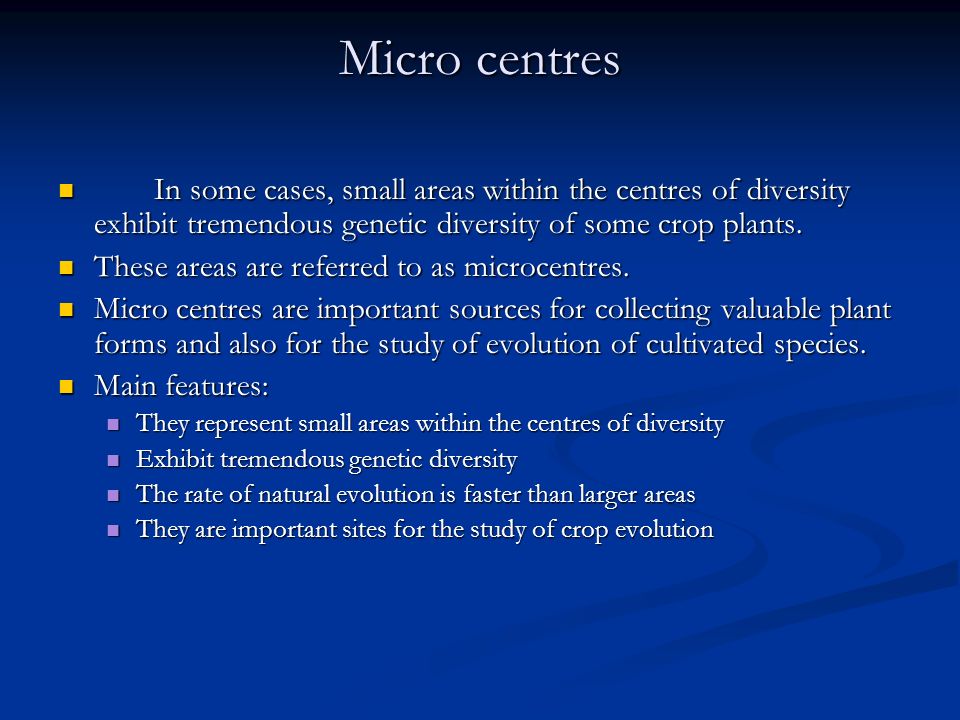 Micro centres

- In some cases, small areas within the centres of diversity exhibit tremendous genetic diversity of some crop plants.
- These areas are referred to as microcentres.
- Micro centres are important sources for collecting valuable plant forms and also for the study of evolution of cultivated species.
- Main features:
  - They represent small areas within the centres of diversity
  - Exhibit tremendous genetic diversity
  - The rate of natural evolution is faster than larger areas
  - They are important sites for the study of crop evolution